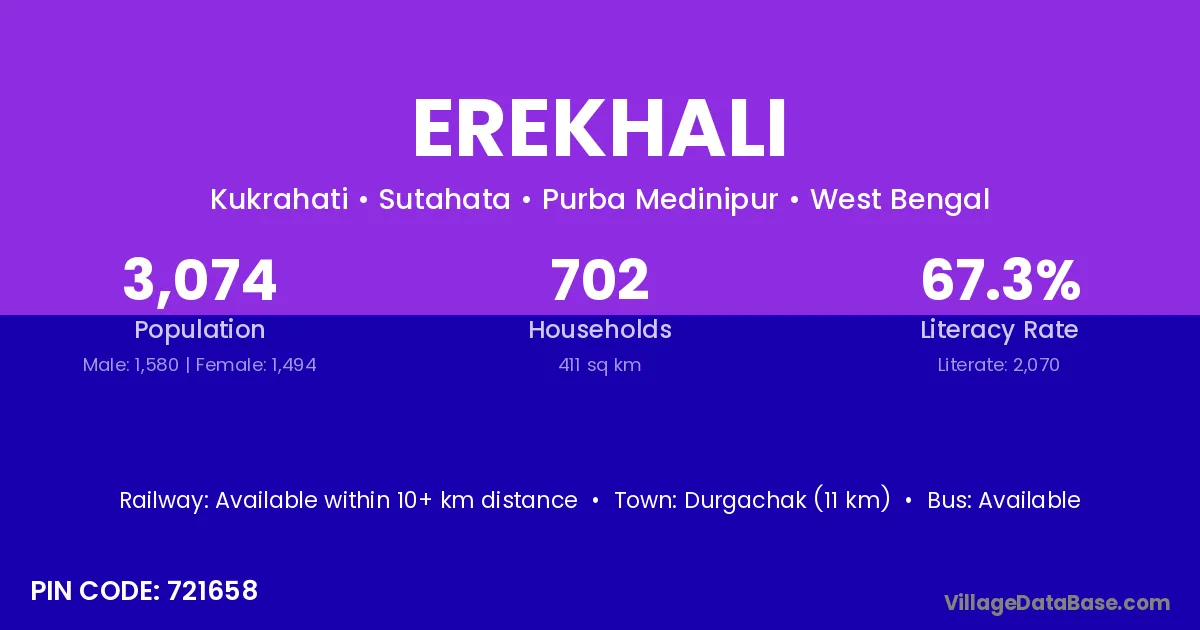 EREKHALI

Kukrahati • Sutahata • Purba Medinipur • West Bengal

3,074
Population
Male: 1,580 | Female: 1,494

702
Households
411 sq km

67.3%
Literacy Rate
Literate: 2,070

Railway: Available within 10+ km distance • Town: Durgachak (11 km) • Bus: Available

PIN CODE: 721658

VillageDataBase.com